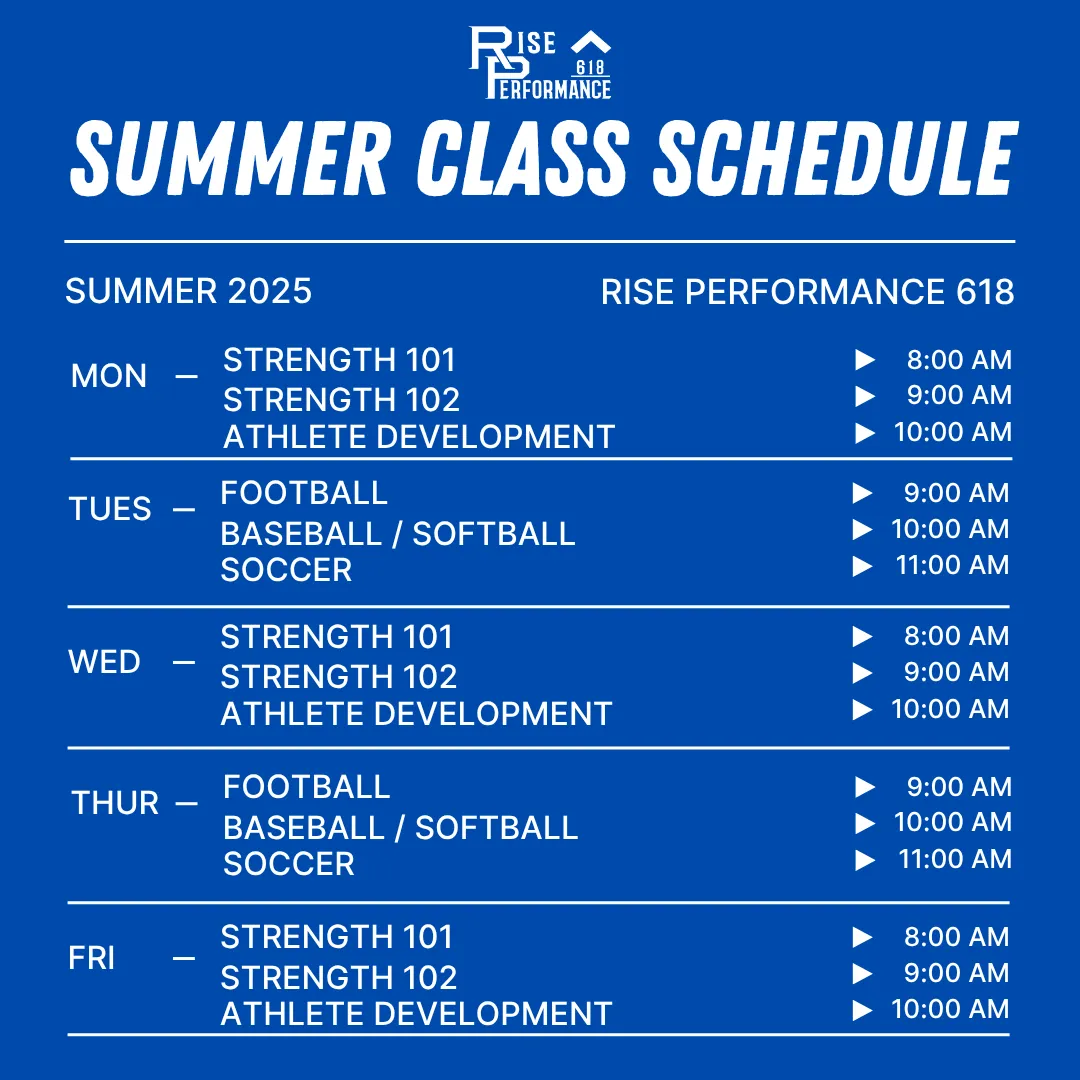 RISE PERFORMANCE 618

SUMMER CLASS SCHEDULE

SUMMER 2025

RISE PERFORMANCE 618

MON — STRENGTH 101 ▶ 8:00 AM
STRENGTH 102 ▶ 9:00 AM
ATHLETE DEVELOPMENT ▶ 10:00 AM

TUES — FOOTBALL ▶ 9:00 AM
BASEBALL / SOFTBALL ▶ 10:00 AM
SOCCER ▶ 11:00 AM

WED — STRENGTH 101 ▶ 8:00 AM
STRENGTH 102 ▶ 9:00 AM
ATHLETE DEVELOPMENT ▶ 10:00 AM

THUR — FOOTBALL ▶ 9:00 AM
BASEBALL / SOFTBALL ▶ 10:00 AM
SOCCER ▶ 11:00 AM

FRI — STRENGTH 101 ▶ 8:00 AM
STRENGTH 102 ▶ 9:00 AM
ATHLETE DEVELOPMENT ▶ 10:00 AM